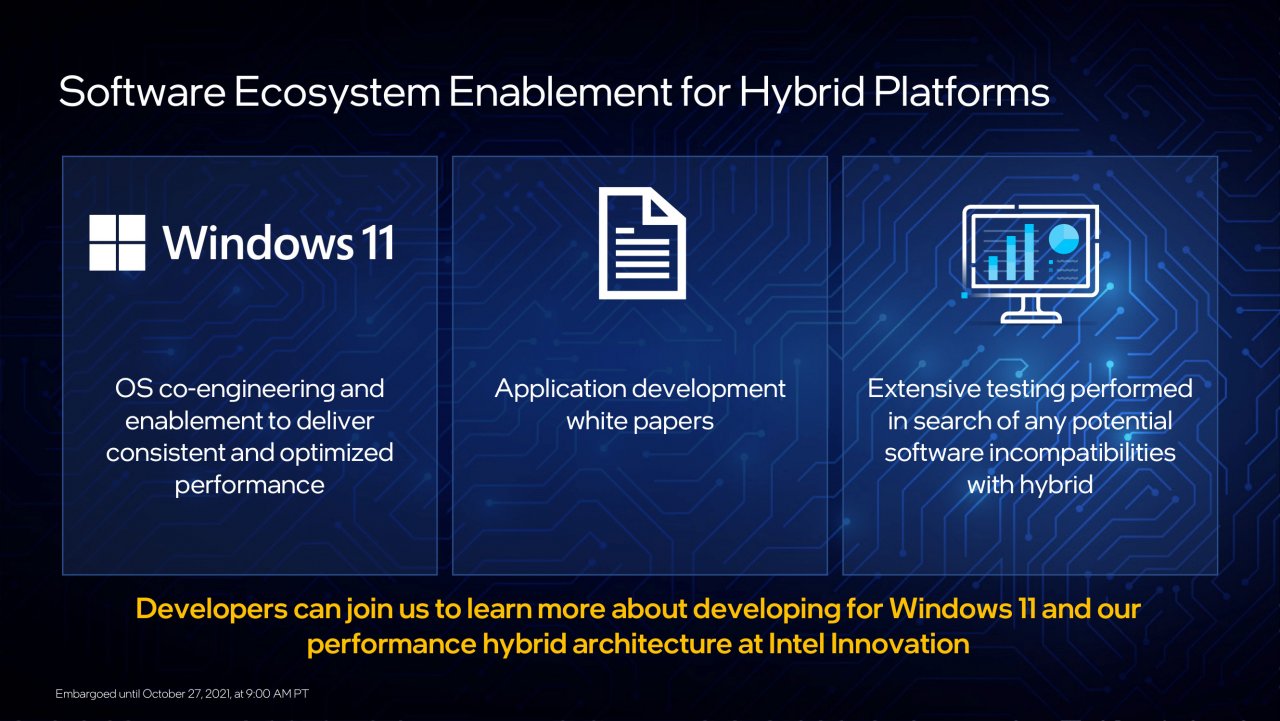 Software Ecosystem Enablement for Hybrid Platforms

Windows 11

OS co-engineering and enablement to deliver consistent and optimized performance

Application development white papers

Extensive testing performed in search of any potential software incompatibilities with hybrid

Developers can join us to learn more about developing for Windows 11 and our performance hybrid architecture at Intel Innovation

Embargoed until October 27, 2021, at 9:00 AM PT